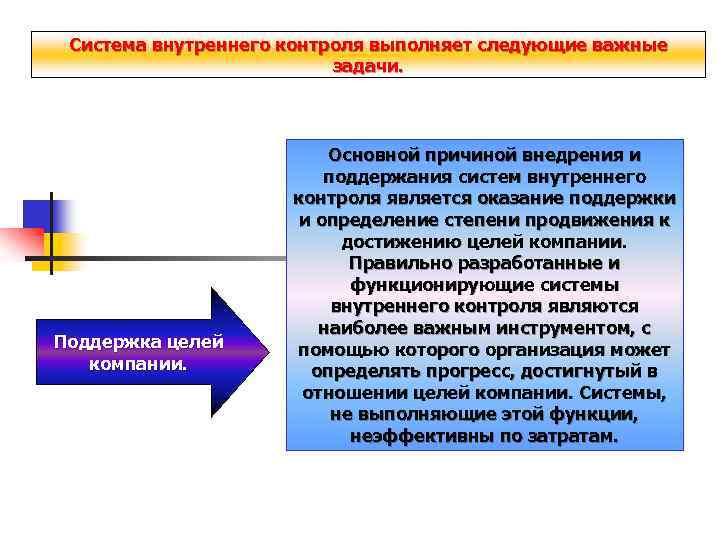 Система внутреннего контроля выполняет следующие важные задачи.

Поддержка целей компании.

Основной причиной внедрения и поддержания систем внутреннего контроля является оказание поддержки и определение степени продвижения к достижению целей компании. Правильно разработанные и функционирующие системы внутреннего контроля являются наиболее важным инструментом, с помощью которого организация может определять прогресс, достигнутый в отношении целей компании. Системы, не выполняющие этой функции, неэффективны по затратам.